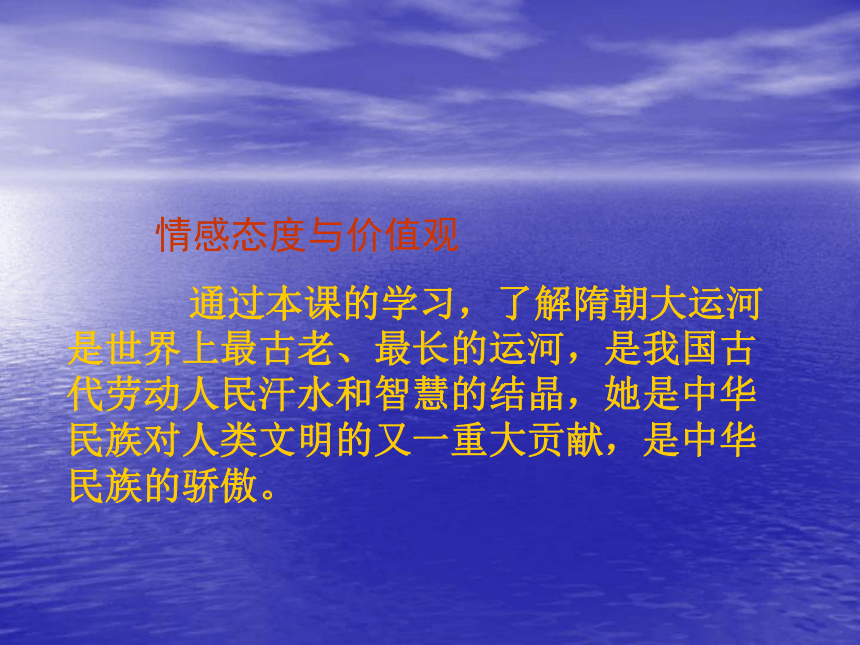 情感态度与价值观

通过本课的学习，了解隋朝大运河是世界上最古老、最长的运河，是我国古代劳动人民汗水和智慧的结晶，她是中华民族对人类文明的又一重大贡献，是中华民族的骄傲。